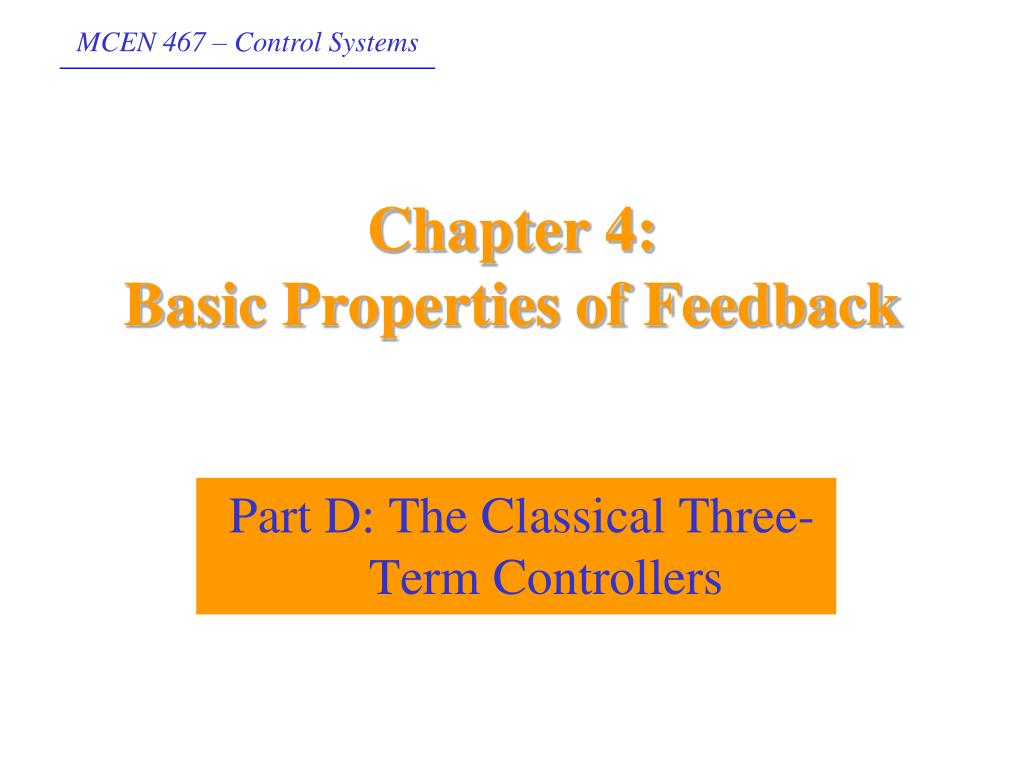 MCEN 467 – Control Systems

Chapter 4:
Basic Properties of Feedback

Part D: The Classical Three-Term Controllers